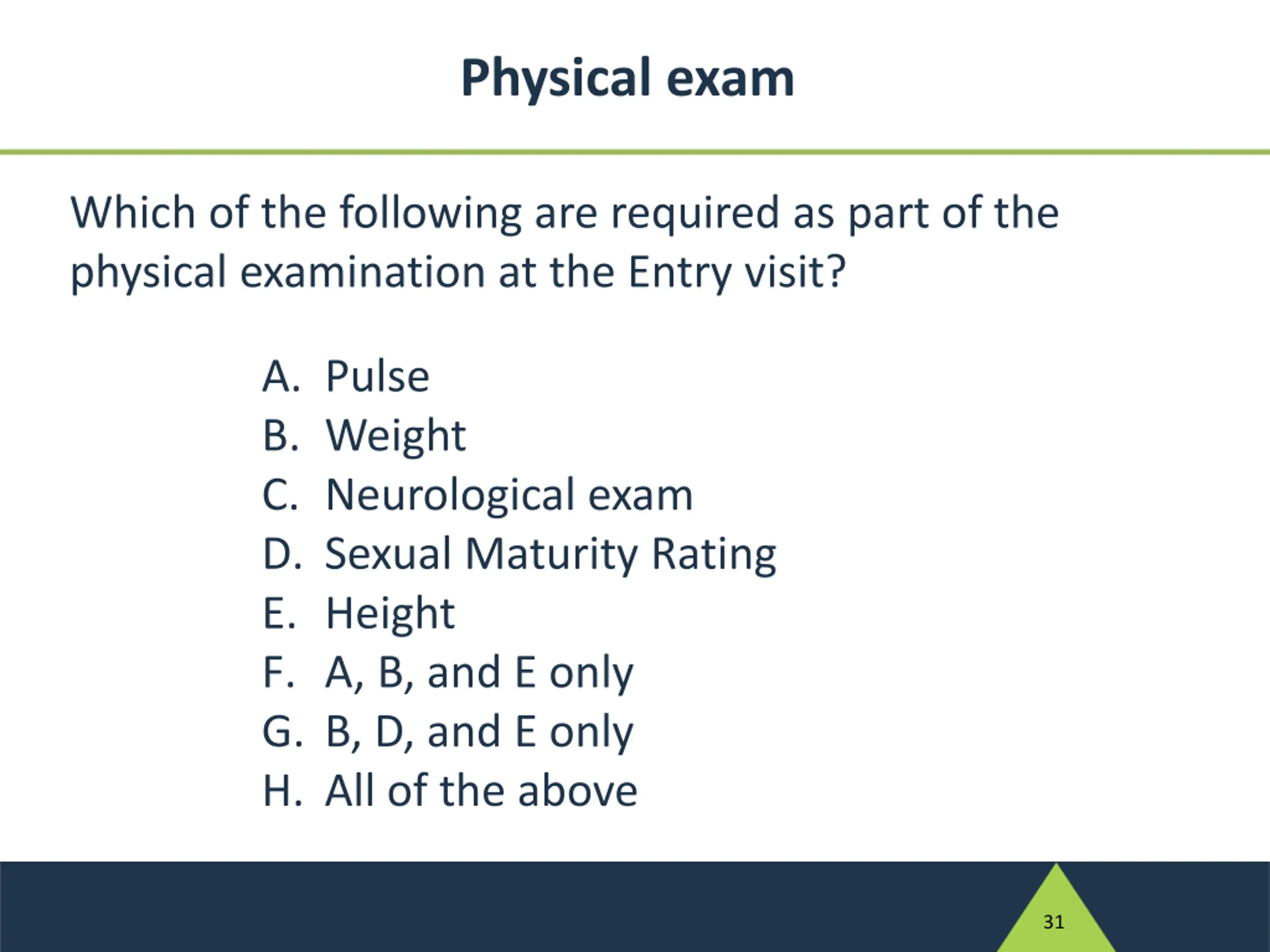 Physical exam

Which of the following are required as part of the physical examination at the Entry visit?

A. Pulse
B. Weight
C. Neurological exam
D. Sexual Maturity Rating
E. Height
F. A, B, and E only
G. B, D, and E only
H. All of the above

31